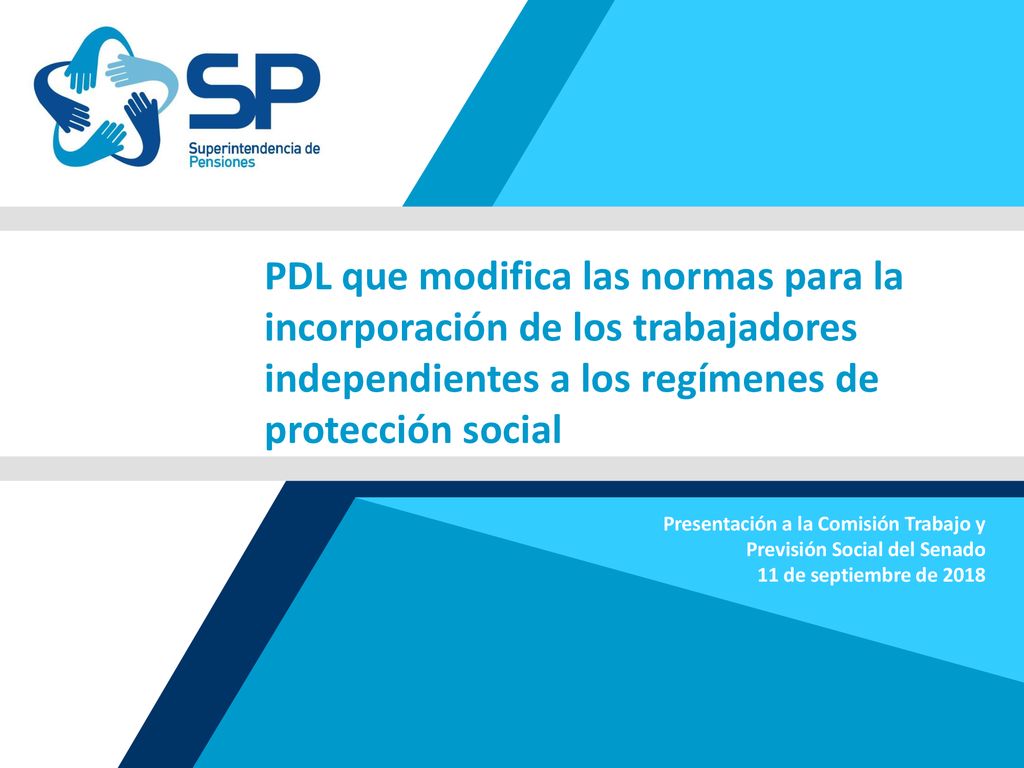 SP
Superintendencia de Pensiones

PDL que modifica las normas para la incorporación de los trabajadores independientes a los regímenes de protección social

Presentación a la Comisión Trabajo y Previsión Social del Senado
11 de septiembre de 2018